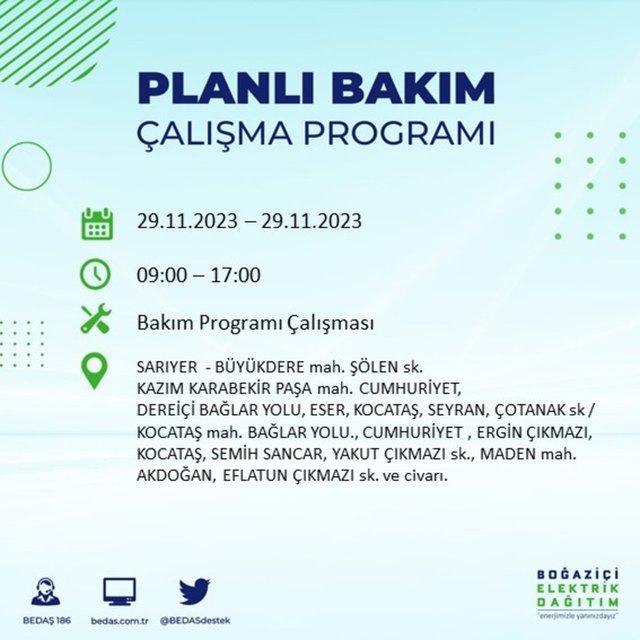 PLANLI BAKIM
ÇALIŞMA PROGRAMI

29.11.2023 – 29.11.2023

09:00 – 17:00

Bakım Programı Çalışması

SARIYER - BÜYÜKDERE mah. ŞÖLEN sk.
KAZIM KARABEKİR PAŞA mah. CUMHURİYET,
DEREİÇİ BAĞLAR YOLU, ESER, KOCATAŞ, SEYRAN, ÇOTANAK sk /
KOCATAŞ mah. BAĞLAR YOLU., CUMHURİYET , ERGİN ÇIKMAZI,
KOCATAŞ, SEMİH SANCAR, YAKUT ÇIKMAZI sk., MADEN mah.
AKDOĞAN, EFLATUN ÇIKMAZI sk. ve civarı.

BEDAŞ 186
bedas.com.tr
@BEDASdestek

BOĞAZİÇİ
ELEKTRİK
DAĞITIM
"enerjimizle yanınızdayız"